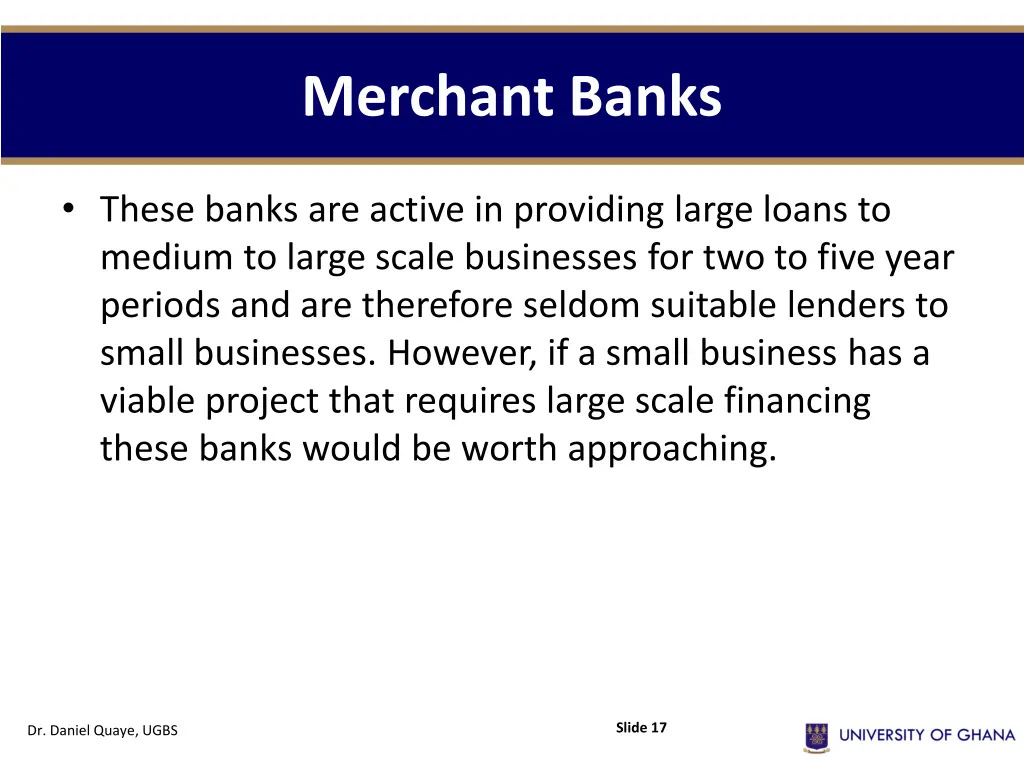 Merchant Banks

• These banks are active in providing large loans to medium to large scale businesses for two to five year periods and are therefore seldom suitable lenders to small businesses. However, if a small business has a viable project that requires large scale financing these banks would be worth approaching.

Dr. Daniel Quaye, UGBS

Slide 17

UNIVERSITY OF GHANA